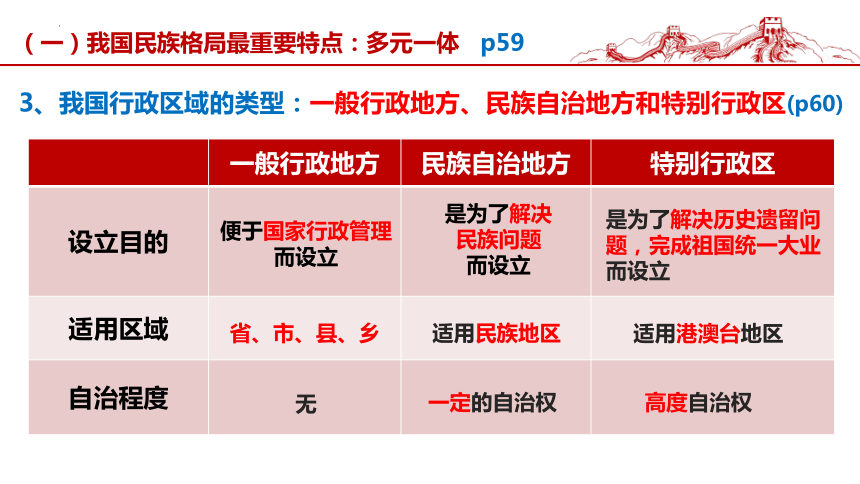 （一）我国民族格局最重要特点：多元一体 p59

3、我国行政区域的类型：一般行政地方、民族自治地方和特别行政区(p60)

| | 一般行政地方 | 民族自治地方 | 特别行政区 |
|---|---|---|---|
| 设立目的 | 便于国家行政管理而设立 | 是为了解决民族问题而设立 | 是为了解决历史遗留问题，完成祖国统一大业而设立 |
| 适用区域 | 省、市、县、乡 | 适用民族地区 | 适用港澳台地区 |
| 自治程度 | 无 | 一定的自治权 | 高度自治权 |